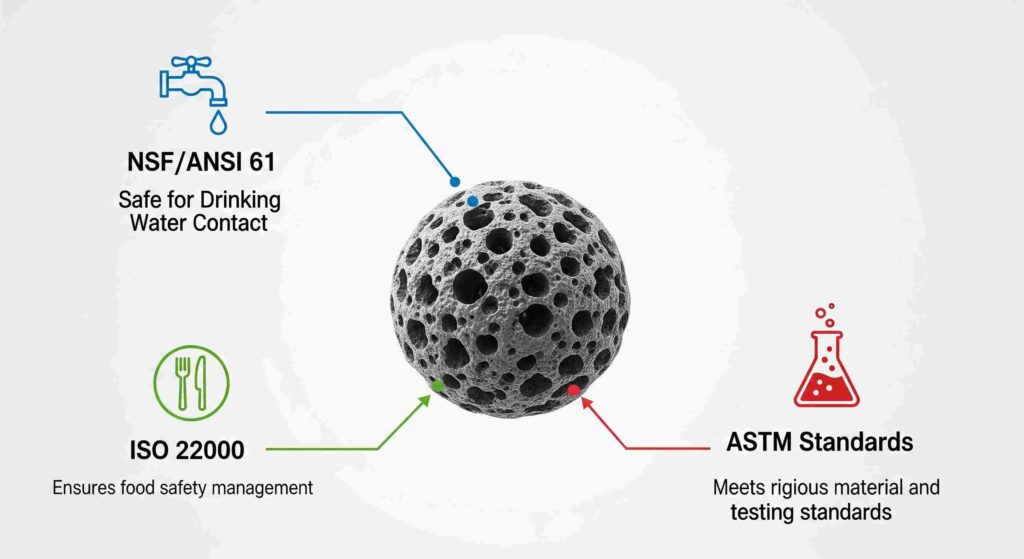 NSF/ANSI 61
Safe for Drinking Water Contact

ISO 22000
Ensures food safety management

ASTM Standards
Meets rigious material and testing standards